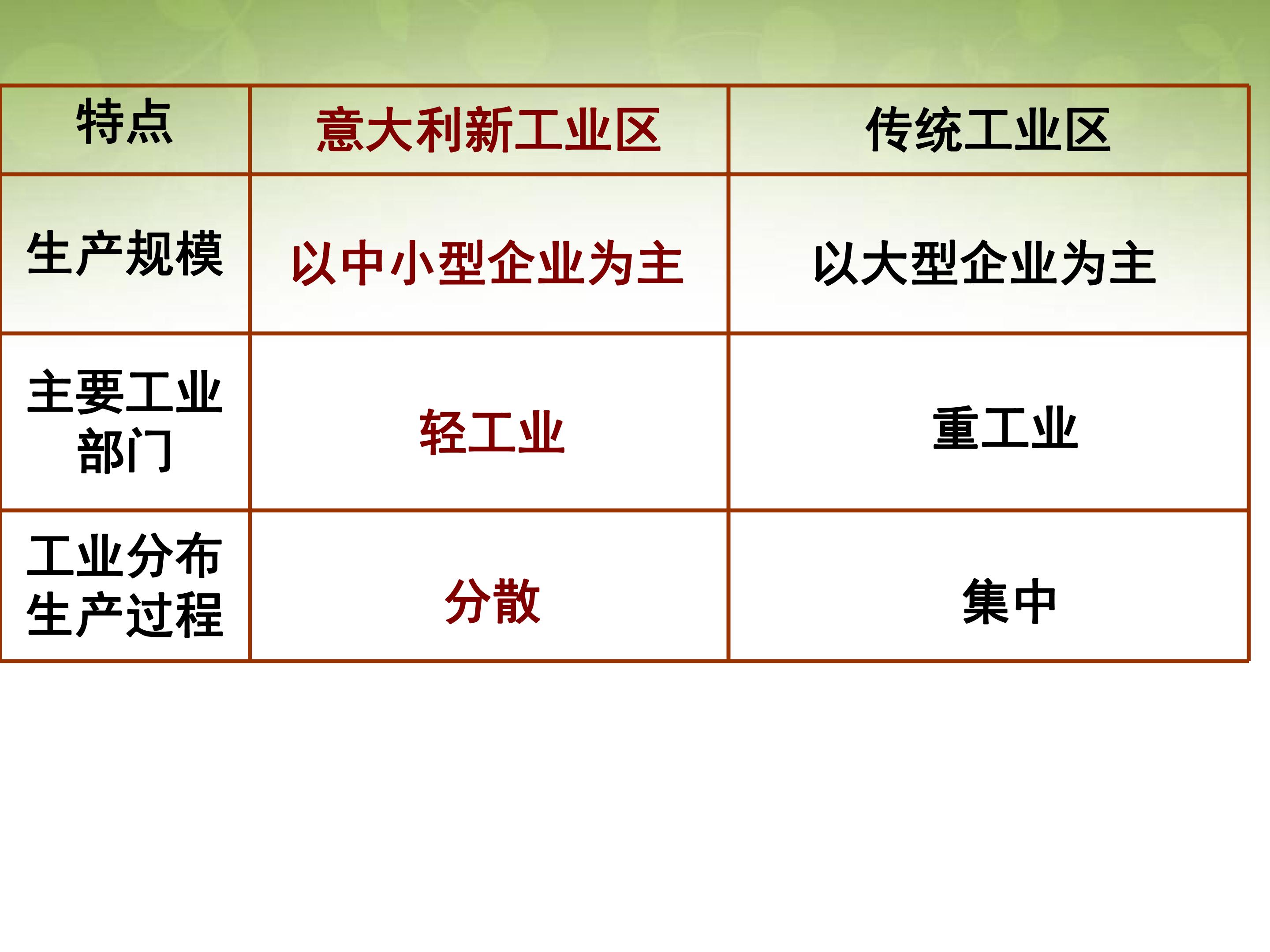 | 特点 | 意大利新工业区 | 传统工业区 |
|---|---|---|
| 生产规模 | 以中小型企业为主 | 以大型企业为主 |
| 主要工业部门 | 轻工业 | 重工业 |
| 工业分布生产过程 | 分散 | 集中 |